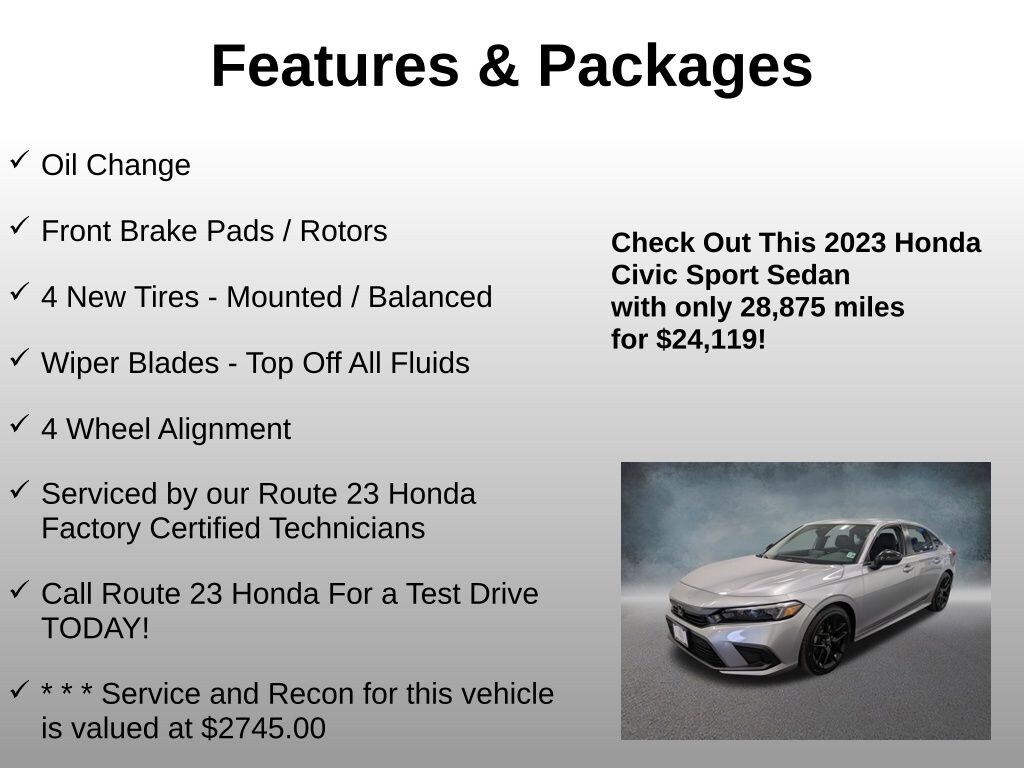 Features & Packages

✓ Oil Change

✓ Front Brake Pads / Rotors

✓ 4 New Tires - Mounted / Balanced

✓ Wiper Blades - Top Off All Fluids

✓ 4 Wheel Alignment

✓ Serviced by our Route 23 Honda Factory Certified Technicians

✓ Call Route 23 Honda For a Test Drive TODAY!

✓ * * * Service and Recon for this vehicle is valued at $2745.00

Check Out This 2023 Honda Civic Sport Sedan with only 28,875 miles for $24,119!